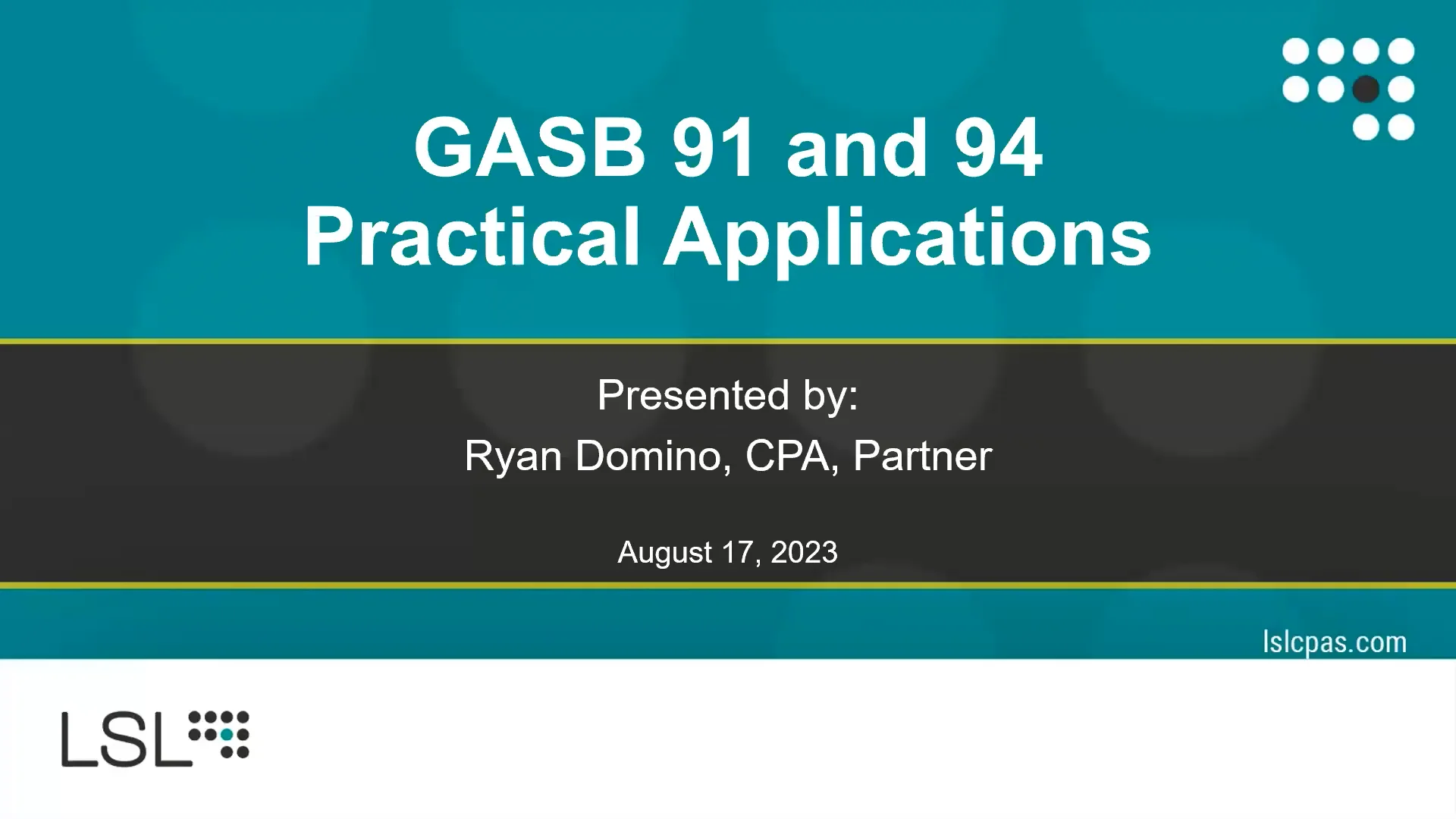 GASB 91 and 94
Practical Applications

Presented by:
Ryan Domino, CPA, Partner

August 17, 2023

lslcpas.com

LSL